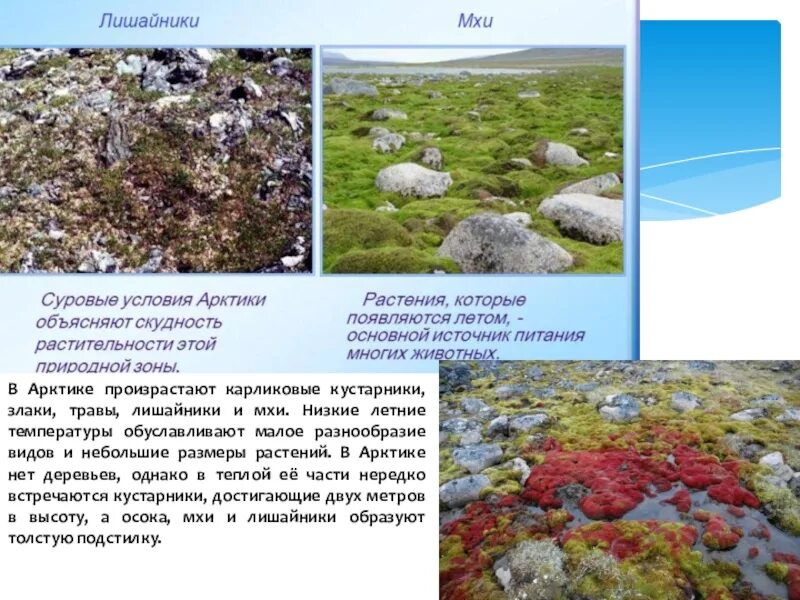 Лишайники

Мхи

Суровые условия Арктики объясняют скудность растительности этой природной зоны.

Растения, которые появляются летом, - основной источник питания многих животных.

В Арктике произрастают карликовые кустарники, злаки, травы, лишайники и мхи. Низкие летние температуры обуславливают малое разнообразие видов и небольшие размеры растений. В Арктике нет деревьев, однако в теплой её части нередко встречаются кустарники, достигающие двух метров в высоту, а осока, мхи и лишайники образуют толстую подстилку.